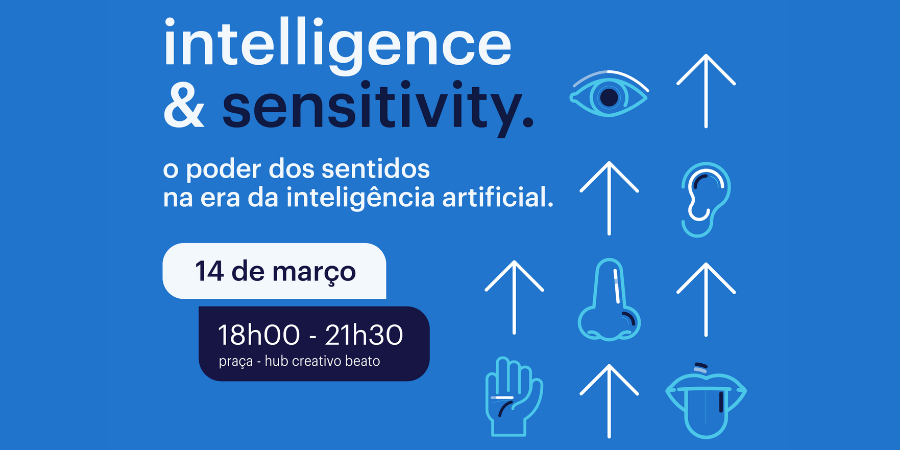 intelligence & sensitivity.

o poder dos sentidos na era da inteligência artificial.

14 de março

18h00 - 21h30
praça - hub creativo beato